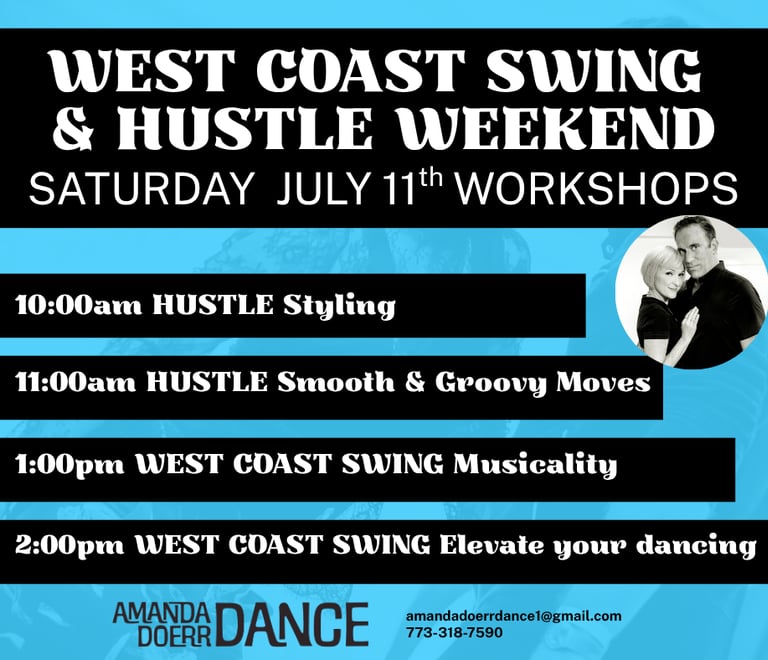 WEST COAST SWING & HUSTLE WEEKEND
SATURDAY JULY 11$^{th}$ WORKSHOPS

10:00am HUSTLE Styling

11:00am HUSTLE Smooth & Groovy Moves

1:00pm WEST COAST SWING Musicality

2:00pm WEST COAST SWING Elevate your dancing

AMANDA DOERR DANCE

amandadoerrdance1@gmail.com
773-318-7590